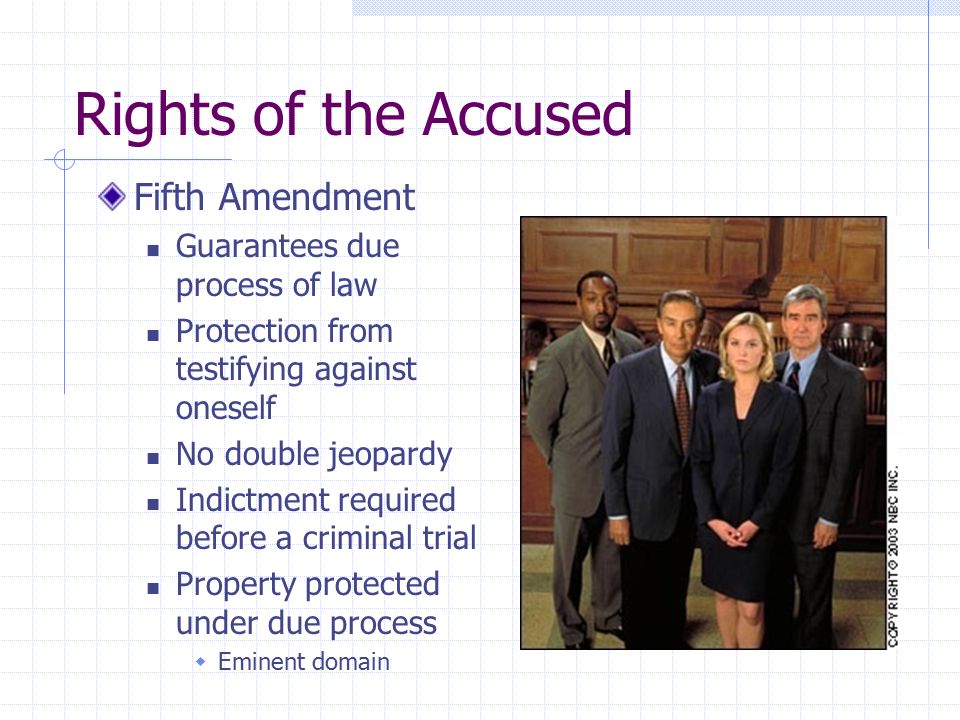 Rights of the Accused

Fifth Amendment

Guarantees due process of law

Protection from testifying against oneself

No double jeopardy

Indictment required before a criminal trial

Property protected under due process

Eminent domain

COPYRIGHT © 2003 NBC INC.